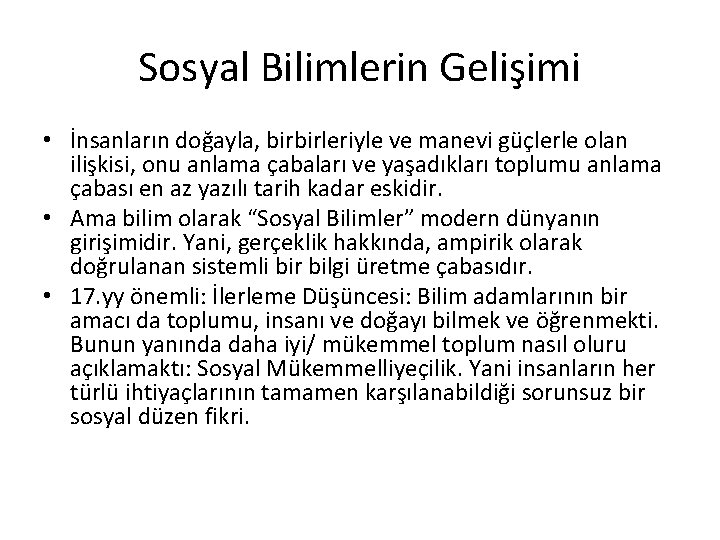 Sosyal Bilimlerin Gelişimi

• İnsanların doğayla, birbirleriyle ve manevi güçlerle olan ilişkisi, onu anlama çabaları ve yaşadıkları toplumu anlama çabası en az yazılı tarih kadar eskidir.
• Ama bilim olarak “Sosyal Bilimler” modern dünyanın girişimidir. Yani, gerçeklik hakkında, ampirik olarak doğrulanan sistemli bir bilgi üretme çabasıdır.
• 17.yy önemli: İlerleme Düşüncesi: Bilim adamlarının bir amacı da toplumu, insanı ve doğayı bilmek ve öğrenmekti. Bunun yanında daha iyi/ mükemmel toplum nasıl oluru açıklamaktı: Sosyal Mükemmelliyeçilik. Yani insanların her türlü ihtiyaçlarının tamamen karşılanabildiği sorunsuz bir sosyal düzen fikri.